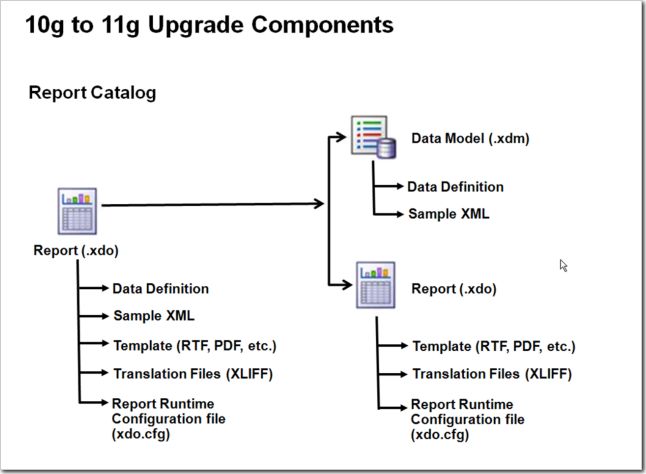 10g to 11g Upgrade Components

Report Catalog

Report (.xdo)

Data Definition

Sample XML

Template (RTF, PDF, etc.)

Translation Files (XLIFF)

Report Runtime Configuration file (xdo.cfg)

Data Model (.xdm)

Data Definition

Sample XML

Report (.xdo)

Template (RTF, PDF, etc.)

Translation Files (XLIFF)

Report Runtime Configuration file (xdo.cfg)